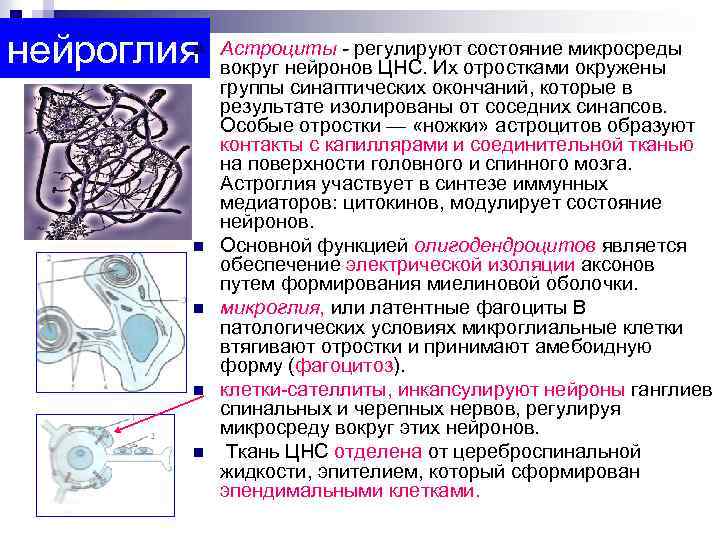 нейроглия

Астроциты - регулируют состояние микросреды вокруг нейронов ЦНС. Их отростками окружены группы синаптических окончаний, которые в результате изолированы от соседних синапсов. Особые отростки — «ножки» астроцитов образуют контакты с капиллярами и соединительной тканью на поверхности головного и спинного мозга. Астроглия участвует в синтезе иммунных медиаторов: цитокинов, модулирует состояние нейронов.

Основной функцией олигодендроцитов является обеспечение электрической изоляции аксонов путем формирования миелиновой оболочки.

микроглия, или латентные фагоциты В патологических условиях микроглиальные клетки втягивают отростки и принимают амебоидную форму (фагоцитоз).

клетки-сателлиты, инкапсулируют нейроны ганглиев спинальных и черепных нервов, регулируя микросреду вокруг этих нейронов.

Ткань ЦНС отделена от цереброспинальной жидкости, эпителием, который сформирован эпендимальными клетками.